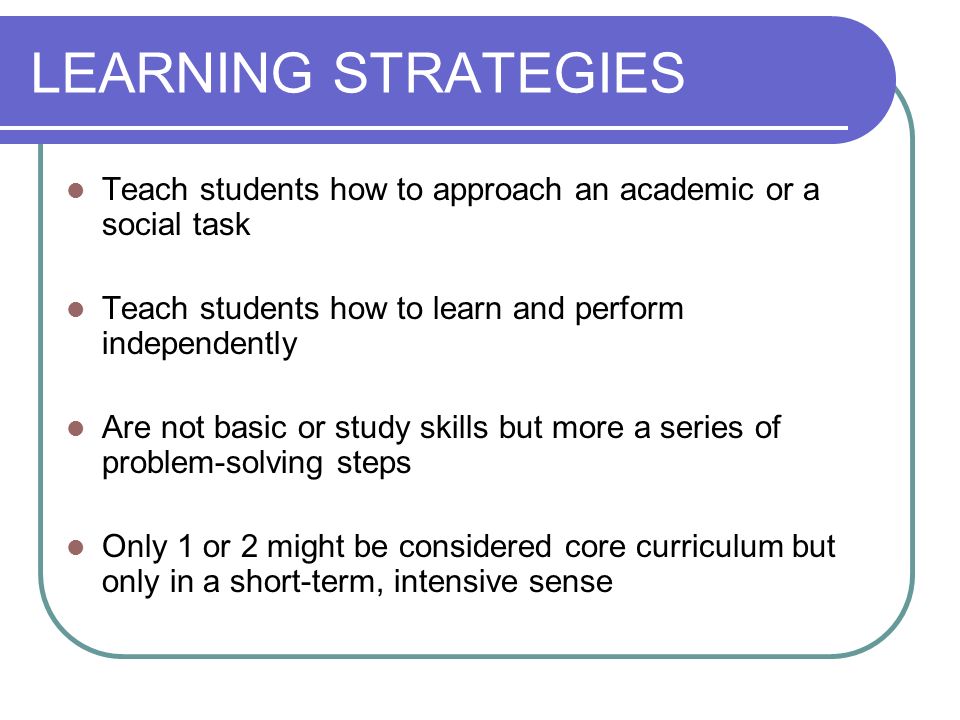 LEARNING STRATEGIES

- Teach students how to approach an academic or a social task

- Teach students how to learn and perform independently

- Are not basic or study skills but more a series of problem-solving steps

- Only 1 or 2 might be considered core curriculum but only in a short-term, intensive sense